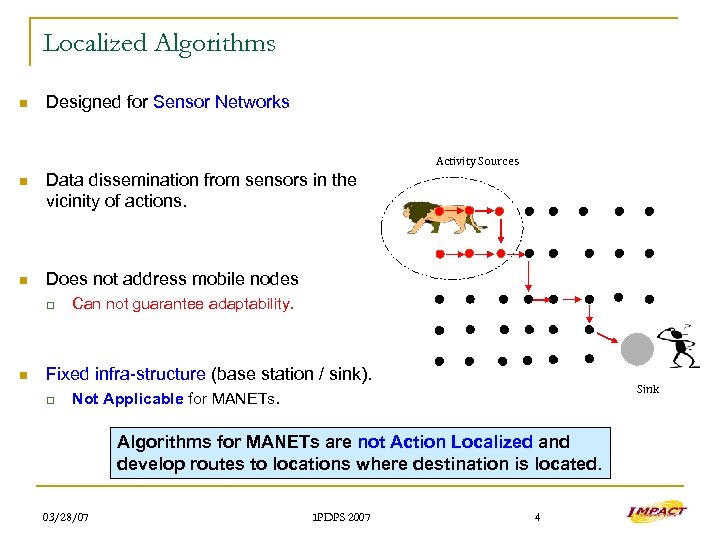 Localized Algorithms

Designed for Sensor Networks

Data dissemination from sensors in the vicinity of actions.

Does not address mobile nodes

Can not guarantee adaptability.

Fixed infra-structure (base station / sink).

Not Applicable for MANETs.

Activity Sources

Sink

Algorithms for MANETs are not Action Localized and develop routes to locations where destination is located.

03/28/07

IPDPS 2007

4

IMPACT